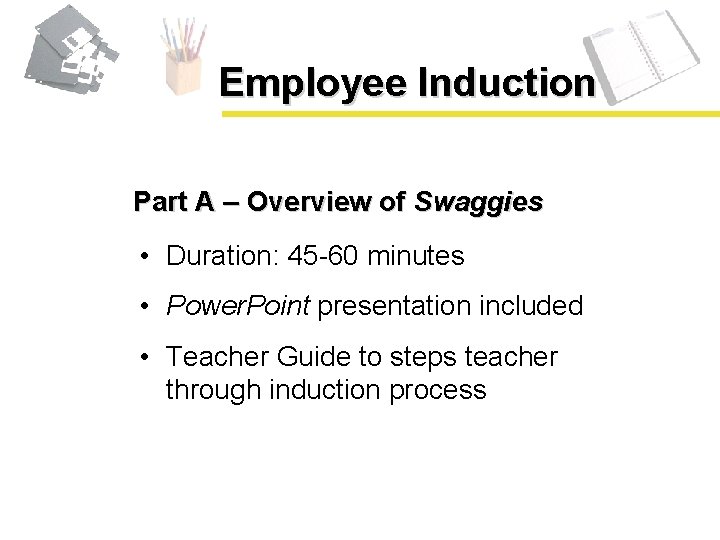 Employee Induction

Part A – Overview of Swaggies

• Duration: 45-60 minutes

• PowerPoint presentation included

• Teacher Guide to steps teacher through induction process